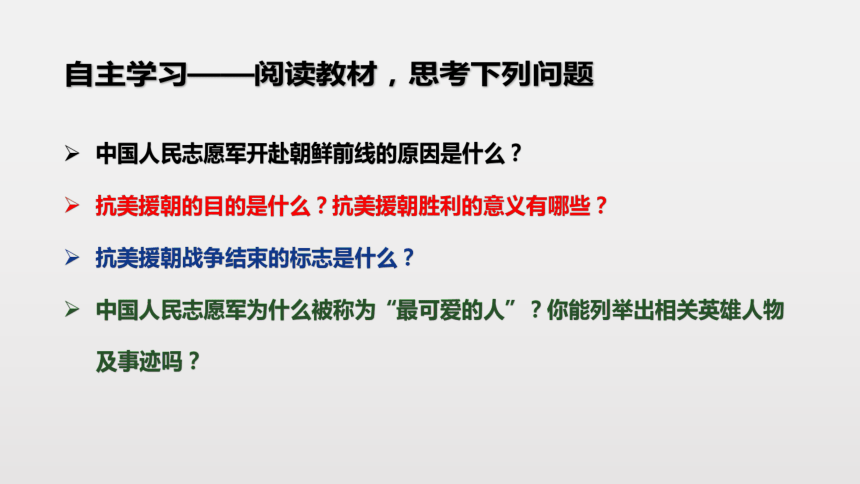 自主学习——阅读教材，思考下列问题

➢ 中国人民志愿军开赴朝鲜前线的原因是什么？

➢ 抗美援朝的目的是什么？抗美援朝胜利的意义有哪些？

➢ 抗美援朝战争结束的标志是什么？

➢ 中国人民志愿军为什么被称为“最可爱的人”？你能列举出相关英雄人物及事迹吗？